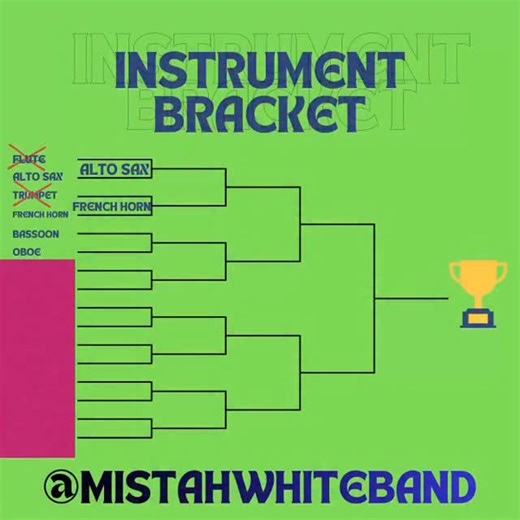 INSTRUMENT BRACKET

FLUTE
ALTO SAX
TRUMPET
FRENCH HORN
BASSOON
OBOE

ALTO SAX
FRENCH HORN

@MISTAHWHITEBAND